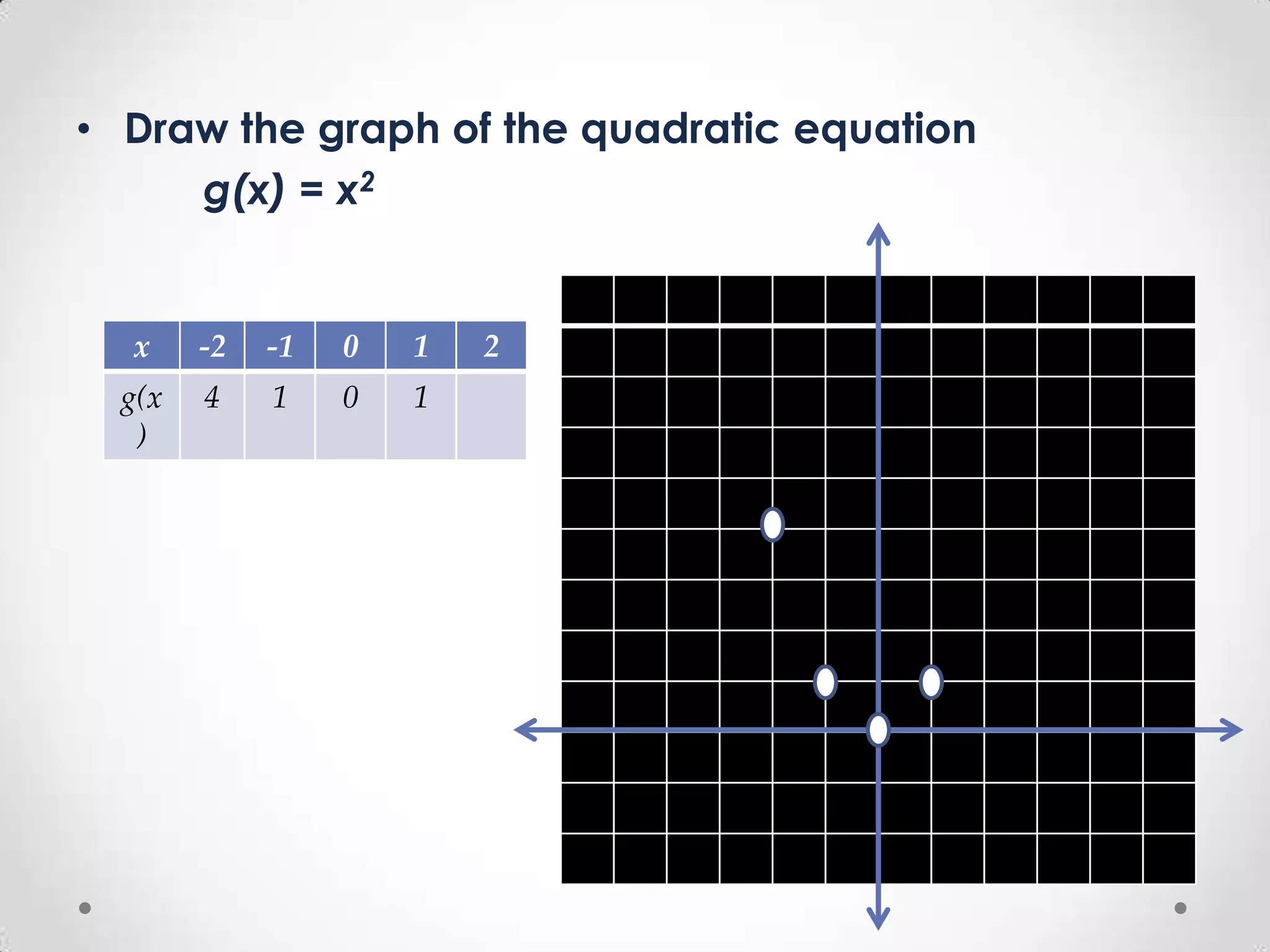 • Draw the graph of the quadratic equation
$g(x) = x^2$

| $x$ | -2 | -1 | 0 | 1 | 2 |
|---|---|---|---|---|---|
| $g(x)$ | 4 | 1 | 0 | 1 | |